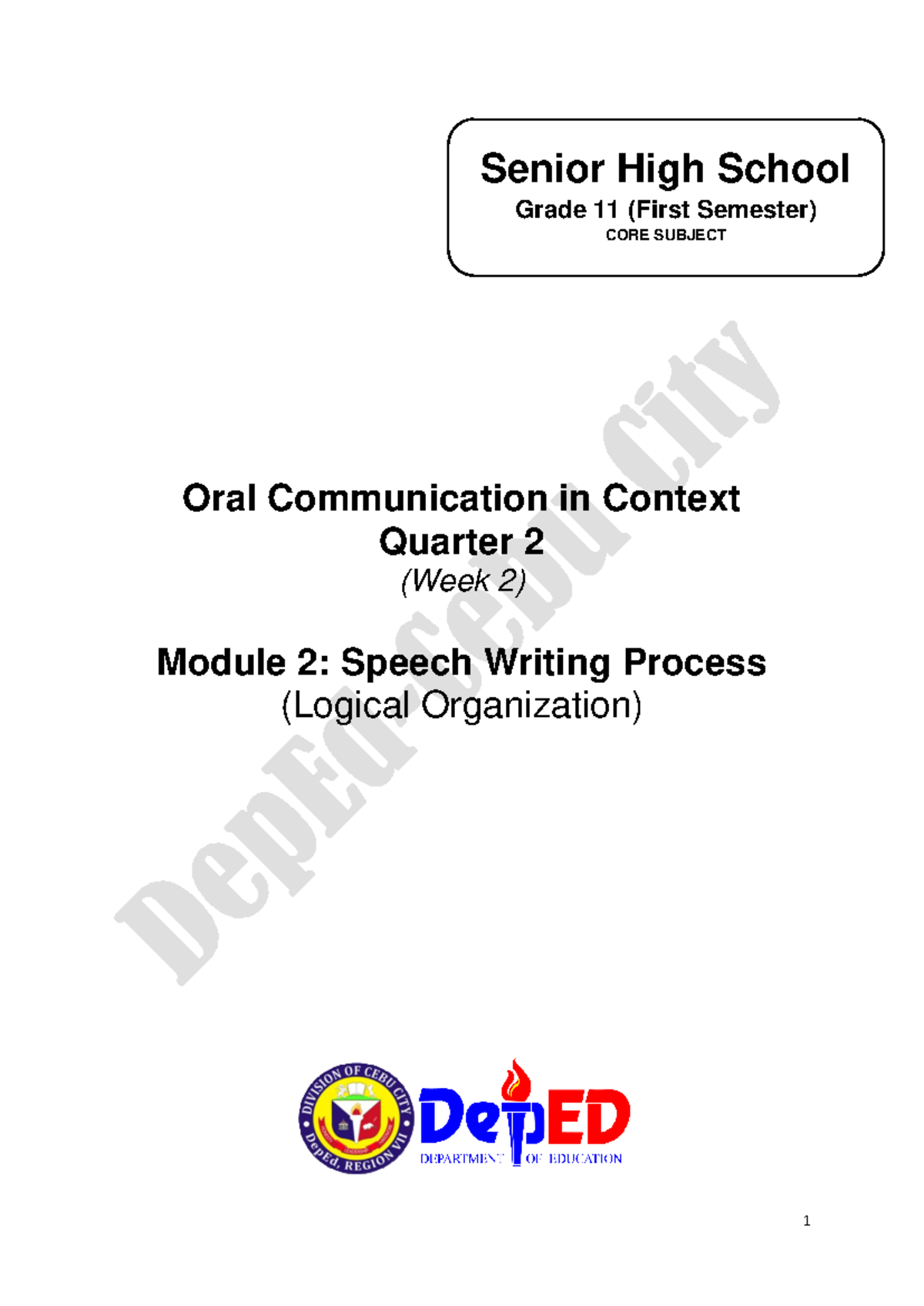 Senior High School
Grade 11 (First Semester)
CORE SUBJECT

DepEd-Cebu City

Oral Communication in Context
Quarter 2
(Week 2)

Module 2: Speech Writing Process
(Logical Organization)

DIVISION OF CEBU CITY
DepEd, REGION VII

DepED
DEPARTMENT OF EDUCATION

1